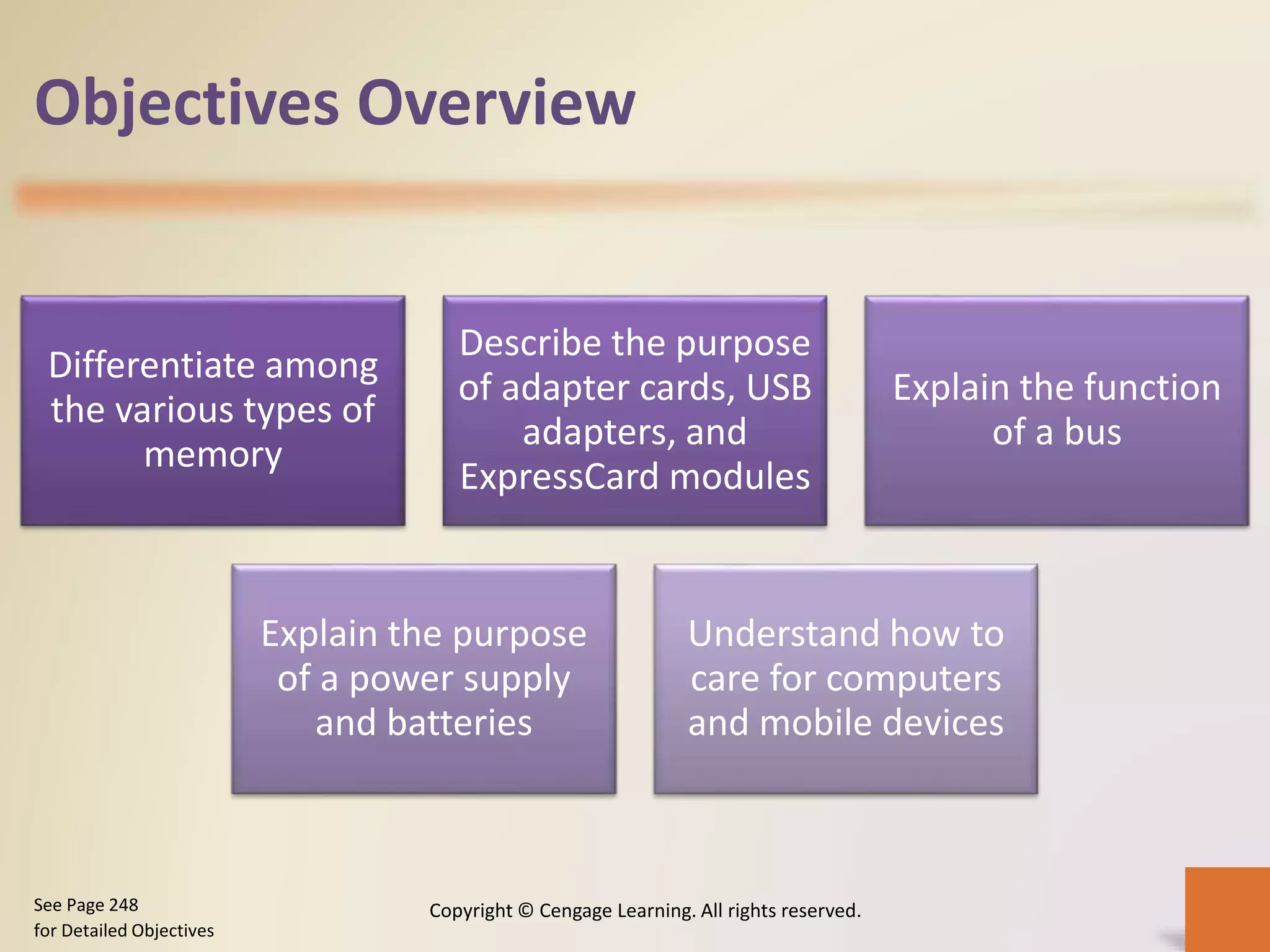 Objectives Overview

Differentiate among the various types of memory

Describe the purpose of adapter cards, USB adapters, and ExpressCard modules

Explain the function of a bus

Explain the purpose of a power supply and batteries

Understand how to care for computers and mobile devices

See Page 248
for Detailed Objectives

Copyright © Cengage Learning. All rights reserved.